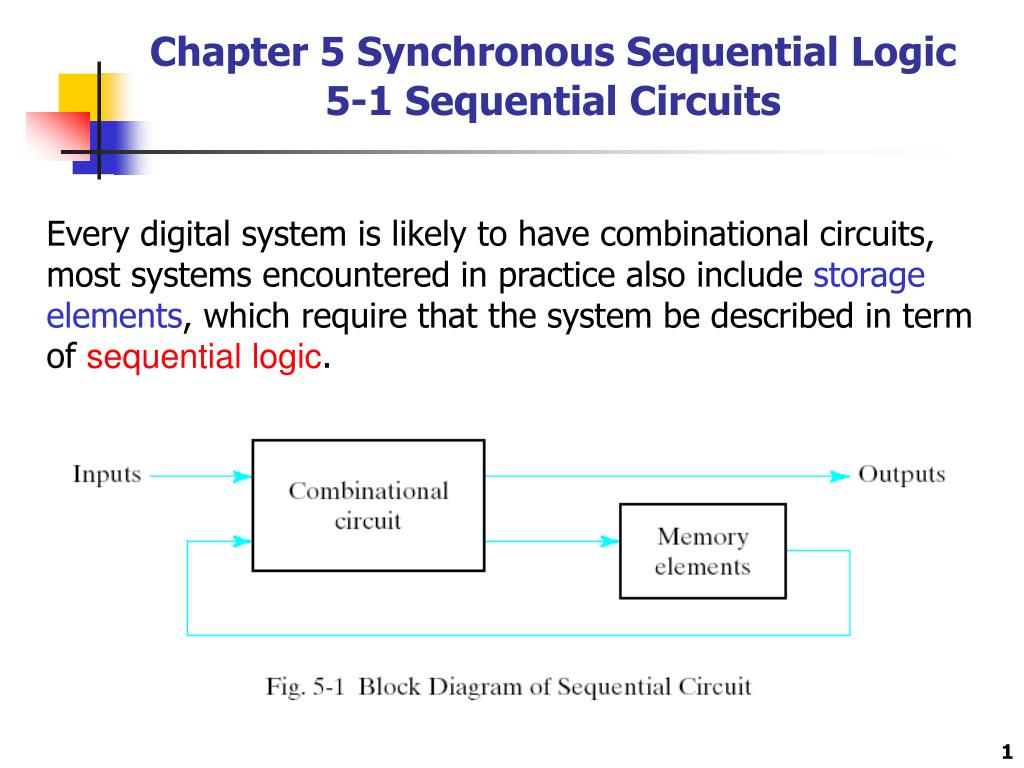 Chapter 5 Synchronous Sequential Logic
5-1 Sequential Circuits

Every digital system is likely to have combinational circuits, most systems encountered in practice also include storage elements, which require that the system be described in term of sequential logic.

Inputs

Combinational circuit

Outputs

Memory elements

Fig. 5-1 Block Diagram of Sequential Circuit

1